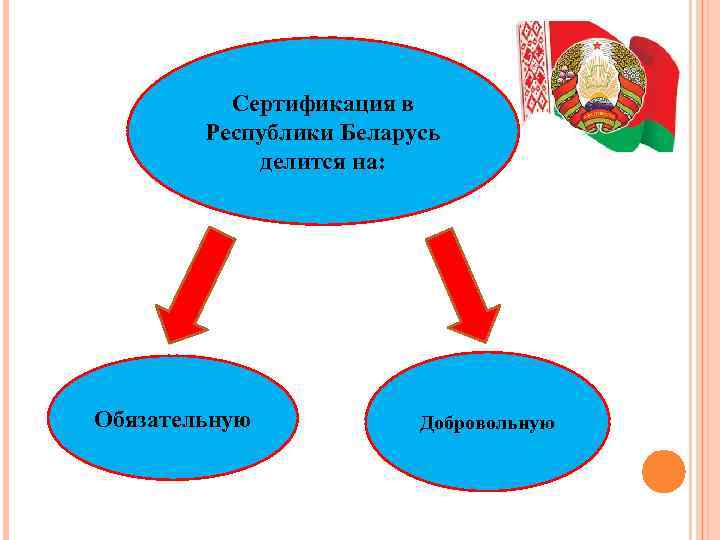 Сертификация в Республики Беларусь делится на:

Обязательную

Добровольную